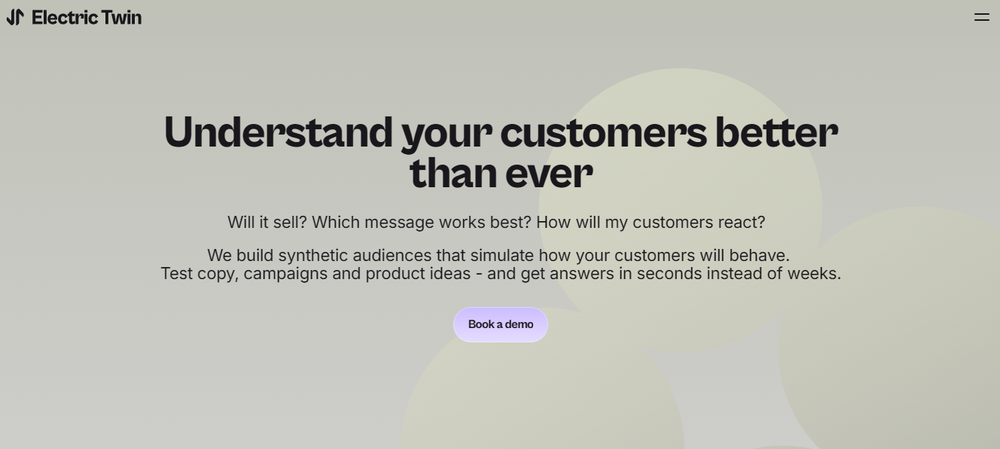 Electric Twin

Understand your customers better than ever

Will it sell? Which message works best? How will my customers react?

We build synthetic audiences that simulate how your customers will behave.
Test copy, campaigns and product ideas - and get answers in seconds instead of weeks.

Book a demo